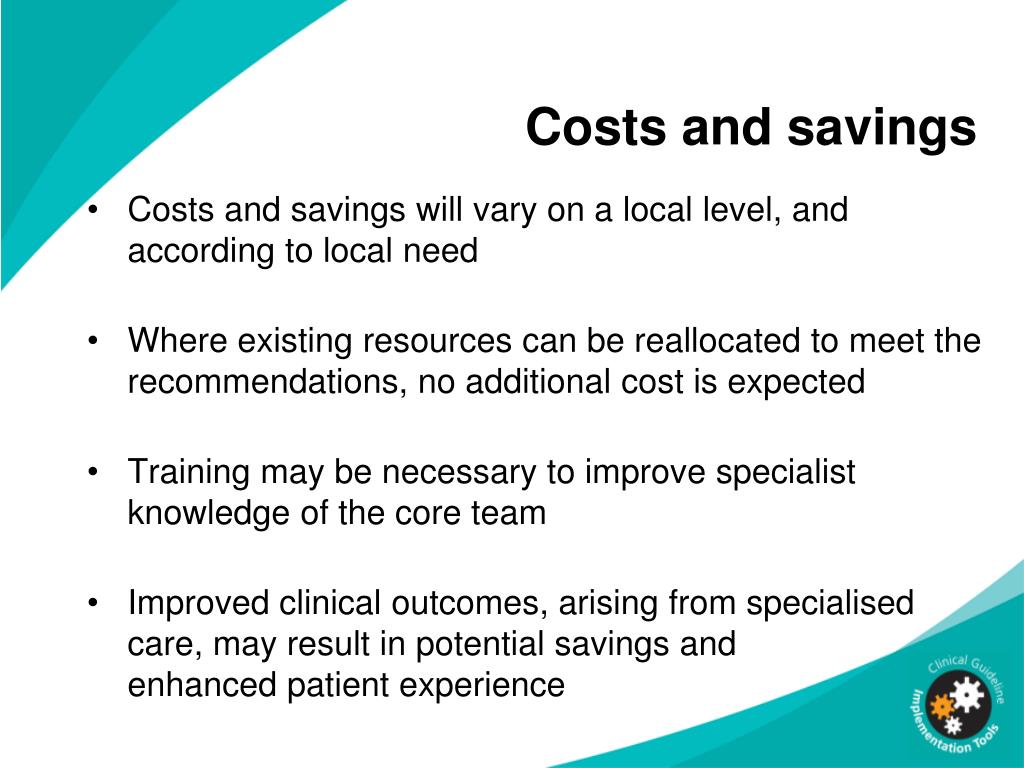 Costs and savings

• Costs and savings will vary on a local level, and according to local need

• Where existing resources can be reallocated to meet the recommendations, no additional cost is expected

• Training may be necessary to improve specialist knowledge of the core team

• Improved clinical outcomes, arising from specialised care, may result in potential savings and enhanced patient experience

Clinical Guideline Implementation Tools